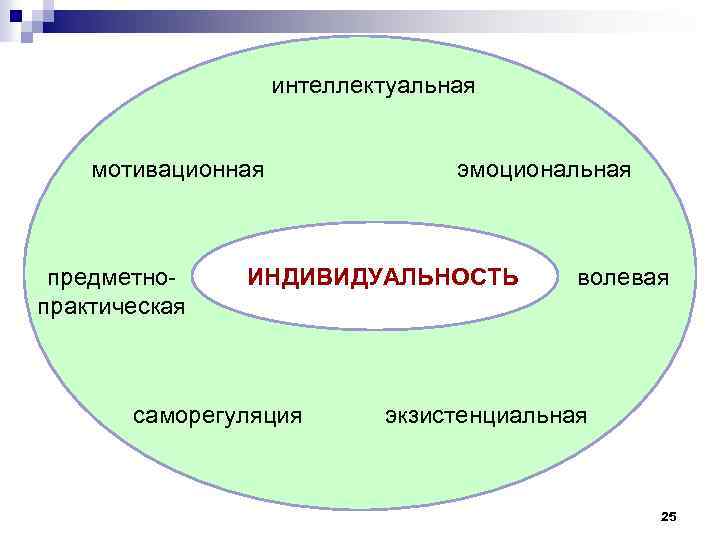 интеллектуальная

мотивационная

эмоциональная

предметно-практическая

ИНДИВИДУАЛЬНОСТЬ

волевая

саморегуляция

экзистенциальная

25